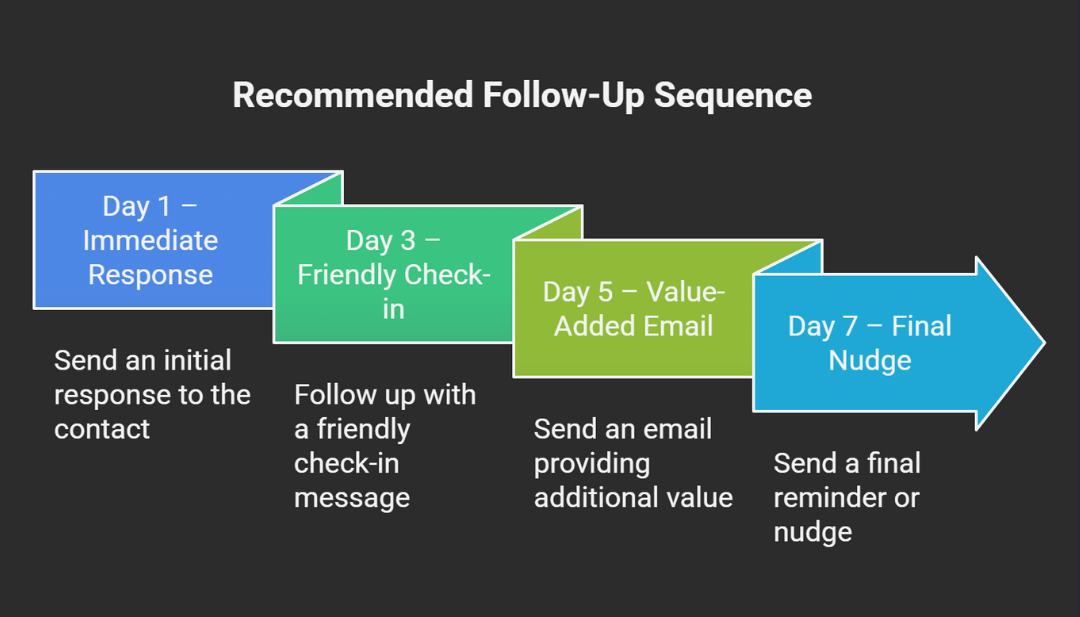 Recommended Follow-Up Sequence

Day 1 – Immediate Response

Send an initial response to the contact

Day 3 – Friendly Check-in

Follow up with a friendly check-in message

Day 5 – Value-Added Email

Send an email providing additional value

Day 7 – Final Nudge

Send a final reminder or nudge